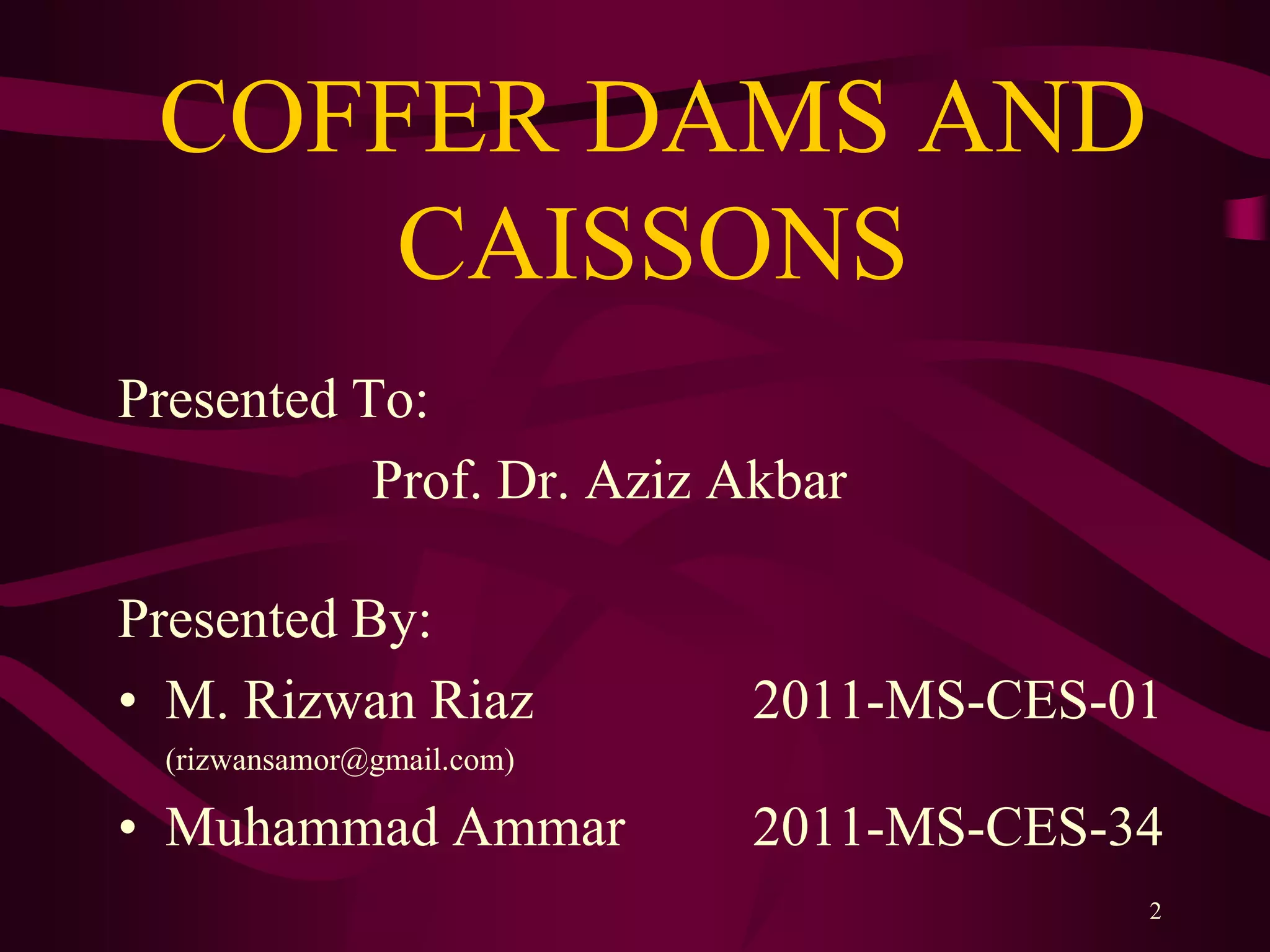 COFFER DAMS AND CAISSONS

Presented To:

Prof. Dr. Aziz Akbar

Presented By:

• M. Rizwan Riaz 2011-MS-CES-01
(rizwansamor@gmail.com)

• Muhammad Ammar 2011-MS-CES-34

2